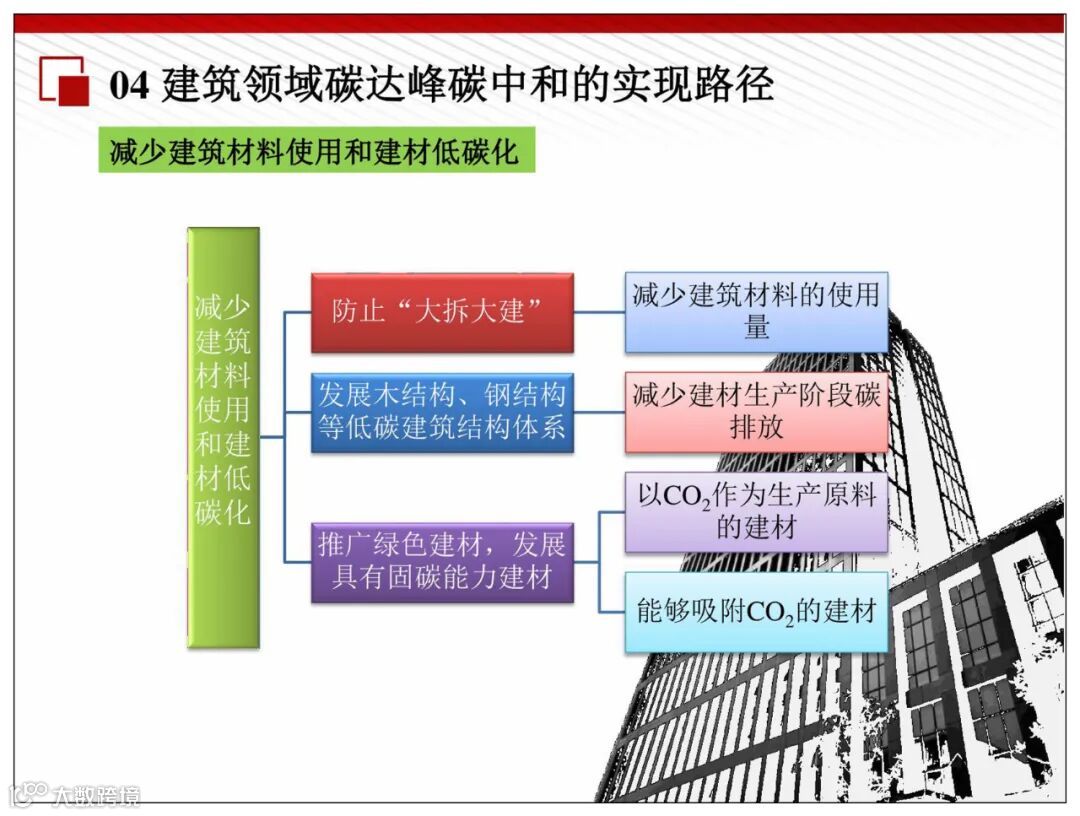 04 建筑领域碳达峰碳中和的实现路径

减少建筑材料使用和建材低碳化

减少建筑材料使用和建材低碳化

防止“大拆大建”

减少建筑材料的使用量

发展木结构、钢结构等低碳建筑结构体系

减少建材生产阶段碳排放

推广绿色建材，发展具有固碳能力建材

以$CO_2$作为生产原料的建材

能够吸附$CO_2$的建材

大数跨境